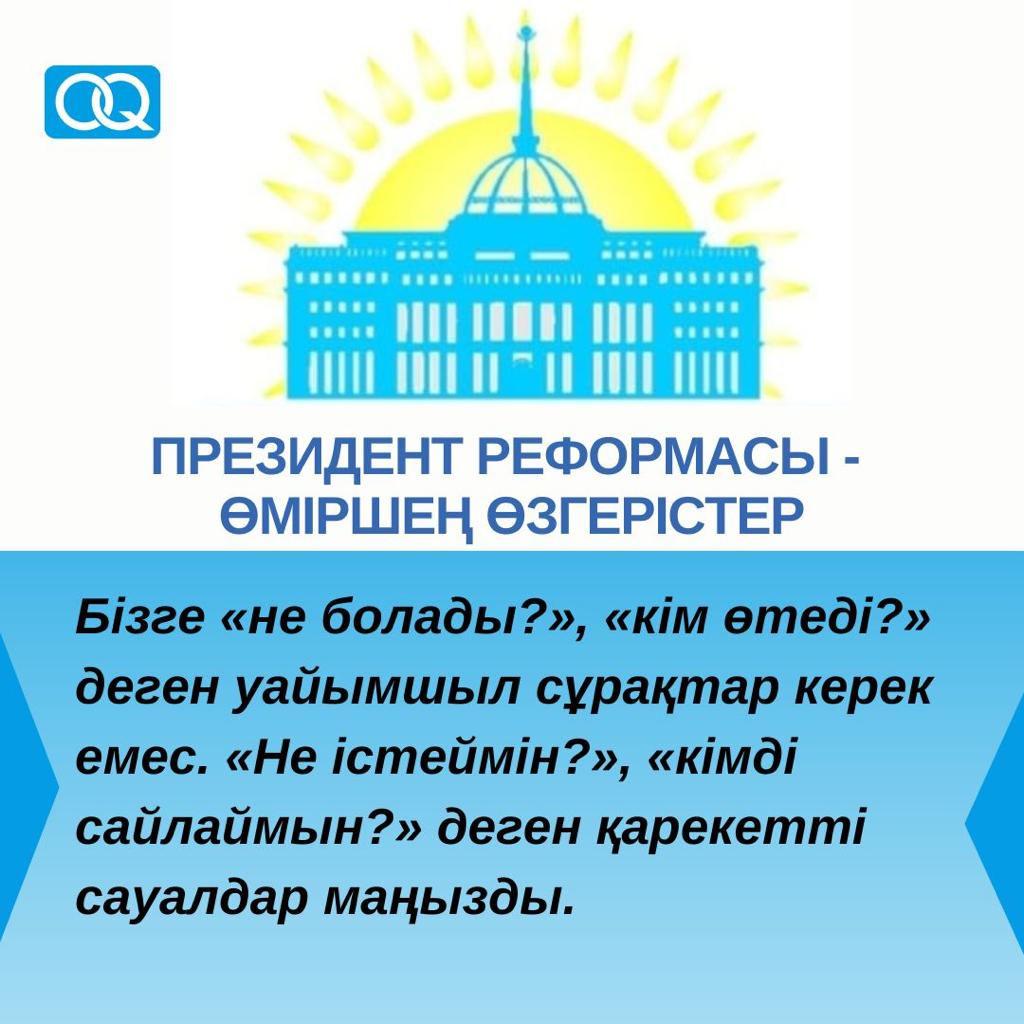 OQ

ПРЕЗИДЕНТ РЕФОРМАСЫ - ӨМІРШЕҢ ӨЗГЕРІСТЕР

Бізге «не болады?», «кім өтеді?» деген уайымшыл сұрақтар керек емес. «Не істеймін?», «кімді сайлаймын?» деген қарекетті сауалдар маңызды.